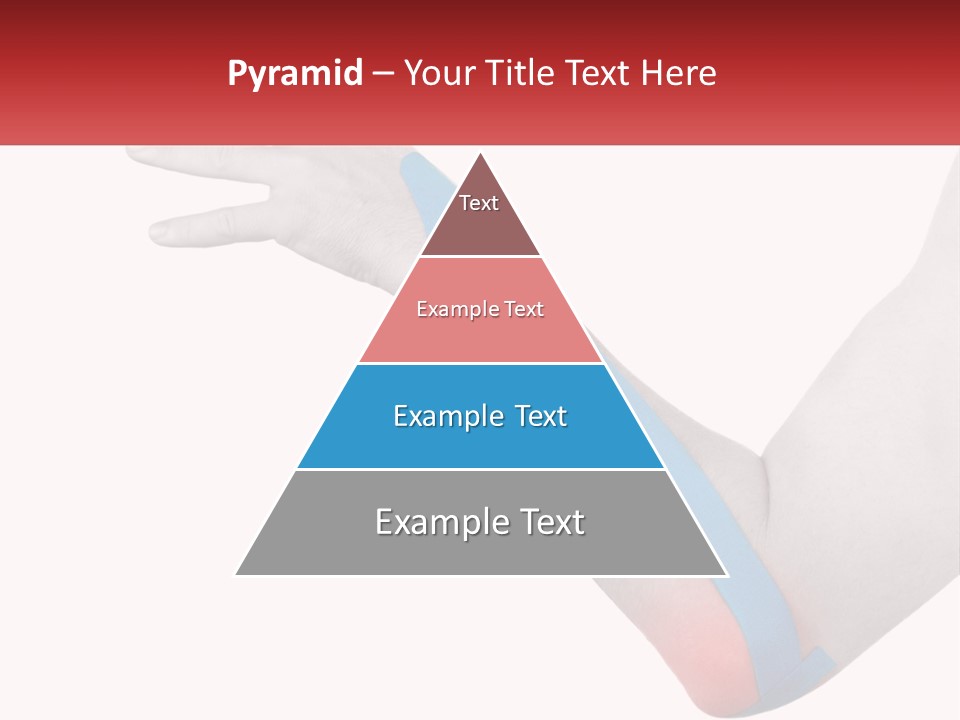 Pyramid – Your Title Text Here

Text

Example Text

Example Text

Example Text